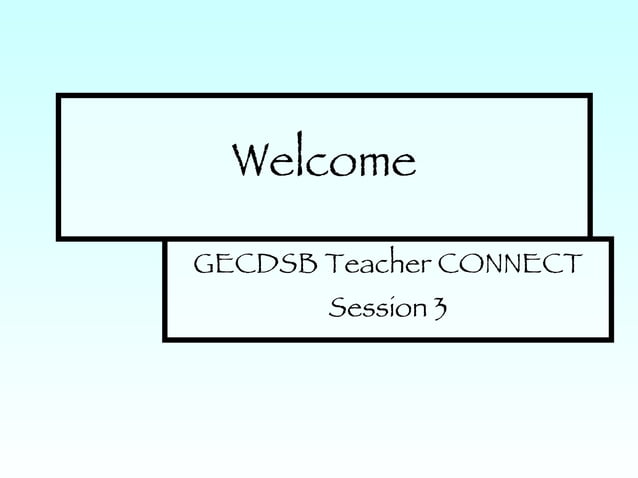 Welcome

GECDSB Teacher CONNECT
Session 3